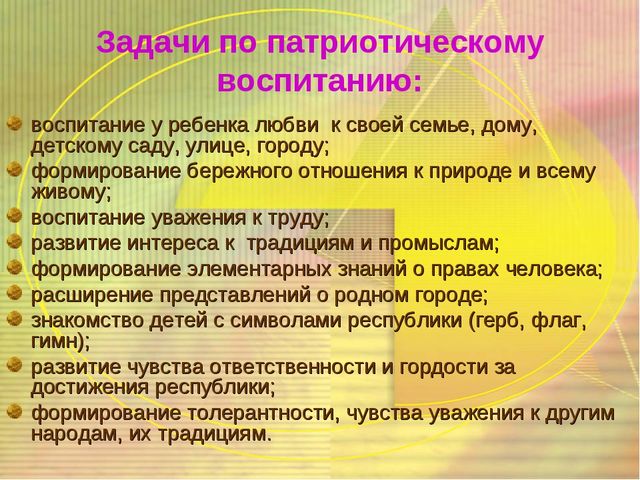 Задачи по патриотическому воспитанию:

воспитание у ребенка любви к своей семье, дому, детскому саду, улице, городу;
формирование бережного отношения к природе и всему живому;
воспитание уважения к труду;
развитие интереса к традициям и промыслам;
формирование элементарных знаний о правах человека;
расширение представлений о родном городе;
знакомство детей с символами республики (герб, флаг, гимн);
развитие чувства ответственности и гордости за достижения республики;
формирование толерантности, чувства уважения к другим народам, их традициям.